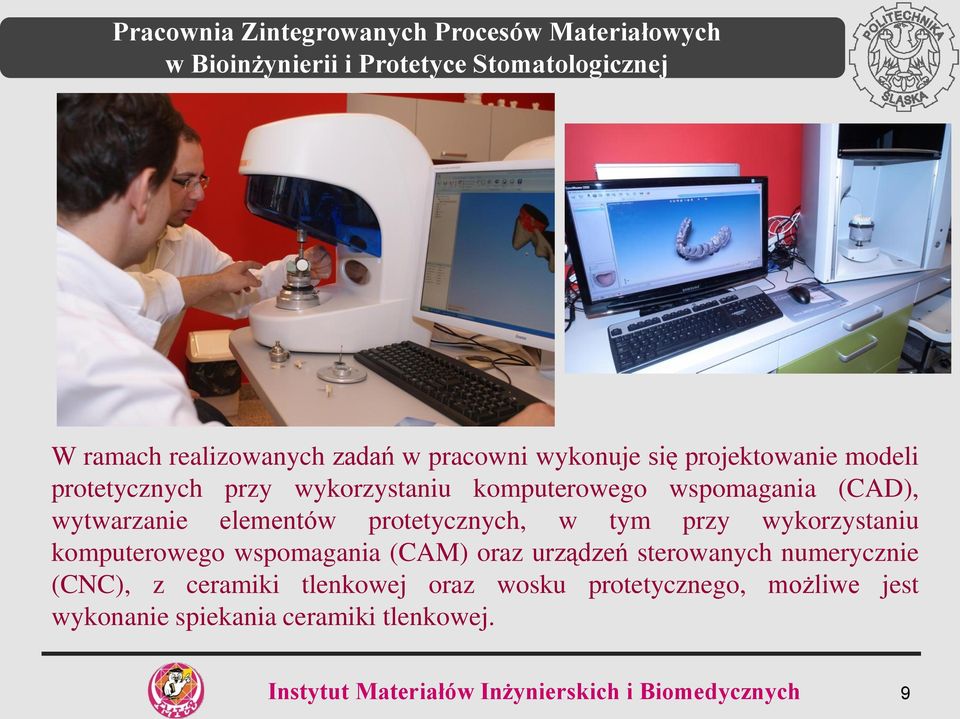 Pracownia Zintegrowanych Procesów Materiałowych w Bioinżynierii i Protetyce Stomatologicznej

POLITECHNIKA ŚLĄSKA

W ramach realizowanych zadań w pracowni wykonuje się projektowanie modeli protetycznych przy wykorzystaniu komputerowego wspomagania (CAD), wytwarzanie elementów protetycznych, w tym przy wykorzystaniu komputerowego wspomagania (CAM) oraz urządzeń sterowanych numerycznie (CNC), z ceramiki tlenkowej oraz wosku protetycznego, możliwe jest wykonanie spiekania ceramiki tlenkowej.

Instytut Materiałów Inżynierskich i Biomedycznych

9